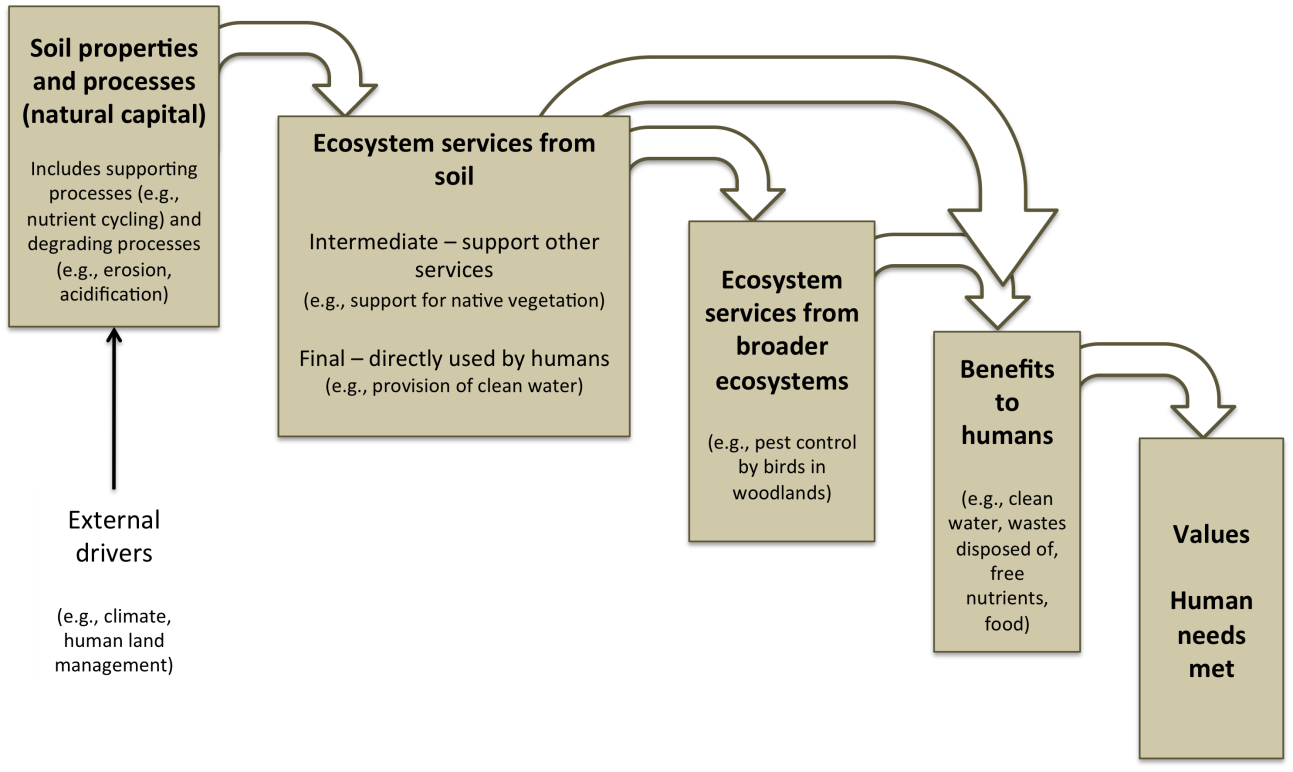 Soil properties and processes (natural capital)

Includes supporting processes (e.g., nutrient cycling) and degrading processes (e.g., erosion, acidification)

External drivers

(e.g., climate, human land management)

Ecosystem services from soil

Intermediate – support other services
(e.g., support for native vegetation)

Final – directly used by humans
(e.g., provision of clean water)

Ecosystem services from broader ecosystems

(e.g., pest control by birds in woodlands)

Benefits to humans

(e.g., clean water, wastes disposed of, free nutrients, food)

Values

Human needs met